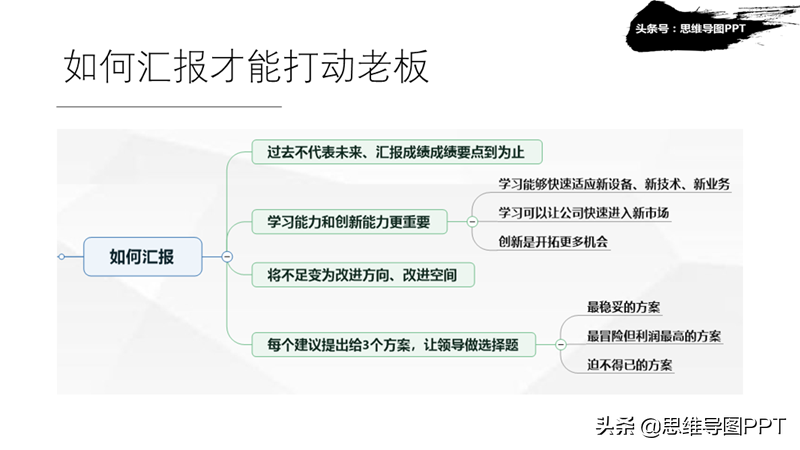 头条号：思维导图PPT

如何汇报才能打动老板

如何汇报

过去不代表未来、汇报成绩成绩要点到为止

学习能力和创新能力更重要

学习能够快速适应新设备、新技术、新业务

学习可以让公司快速进入新市场

创新是开拓更多机会

将不足变为改进方向、改进空间

每个建议提出给3个方案，让领导做选择题

最稳妥的方案

最冒险但利润最高的方案

迫不得已的方案

头条 @思维导图PPT